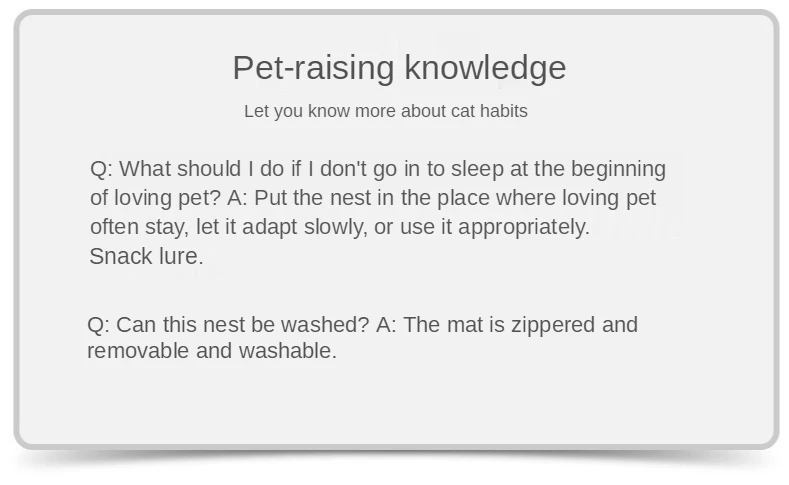 Pet-raising knowledge

Let you know more about cat habits

Q: What should I do if I don't go in to sleep at the beginning of loving pet? A: Put the nest in the place where loving pet often stay, let it adapt slowly, or use it appropriately. Snack lure.

Q: Can this nest be washed? A: The mat is zippered and removable and washable.